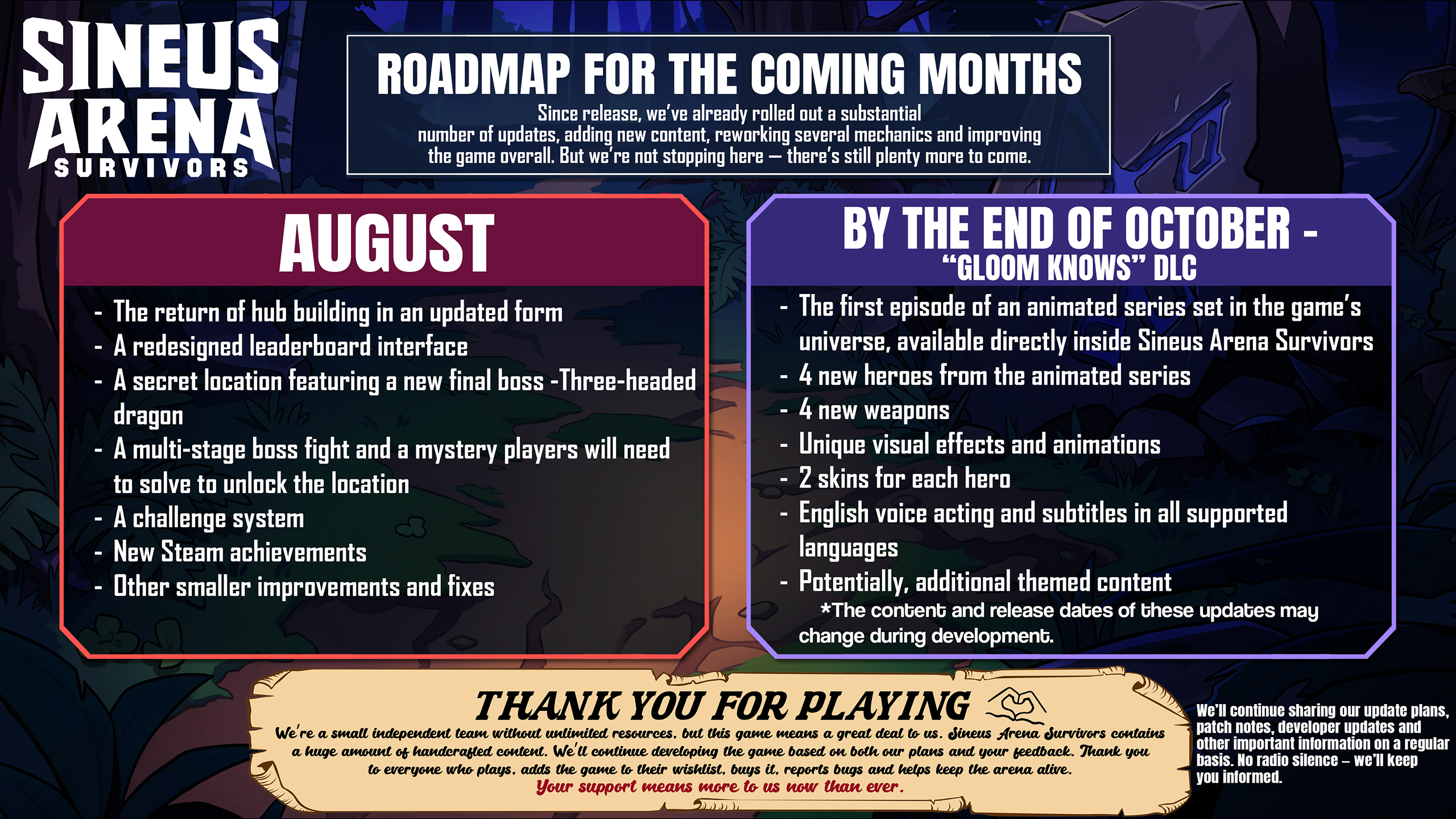 SINEUS ARENA SURVIVORS

ROADMAP FOR THE COMING MONTHS

Since release, we've already rolled out a substantial number of updates, adding new content, reworking several mechanics and improving the game overall. But we're not stopping here — there's still plenty more to come.

AUGUST

- The return of hub building in an updated form
- A redesigned leaderboard interface
- A secret location featuring a new final boss -Three-headed dragon
- A multi-stage boss fight and a mystery players will need to solve to unlock the location
- A challenge system
- New Steam achievements
- Other smaller improvements and fixes

BY THE END OF OCTOBER - "GLOOM KNOWS" DLC

- The first episode of an animated series set in the game's universe, available directly inside Sineus Arena Survivors
- 4 new heroes from the animated series
- 4 new weapons
- Unique visual effects and animations
- 2 skins for each hero
- English voice acting and subtitles in all supported languages
- Potentially, additional themed content

*The content and release dates of these updates may change during development.

THANK YOU FOR PLAYING

We're a small independent team without unlimited resources, but this game means a great deal to us. Sineus Arena Survivors contains a huge amount of handcrafted content. We'll continue developing the game based on both our plans and your feedback. Thank you to everyone who plays, adds the game to their wishlist, buys it, reports bugs and helps keep the arena alive.
Your support means more to us now than ever.

We'll continue sharing our update plans, patch notes, developer updates and other important information on a regular basis. No radio silence – we'll keep you informed.